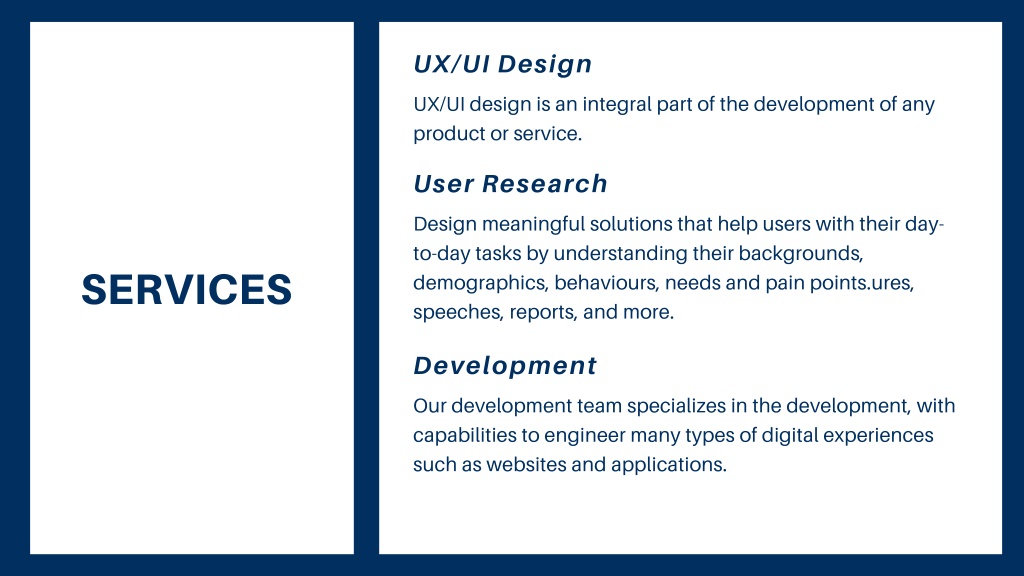 SERVICES

UX/UI Design

UX/UI design is an integral part of the development of any product or service.

User Research

Design meaningful solutions that help users with their day-to-day tasks by understanding their backgrounds, demographics, behaviours, needs and pain points.ures, speeches, reports, and more.

Development

Our development team specializes in the development, with capabilities to engineer many types of digital experiences such as websites and applications.